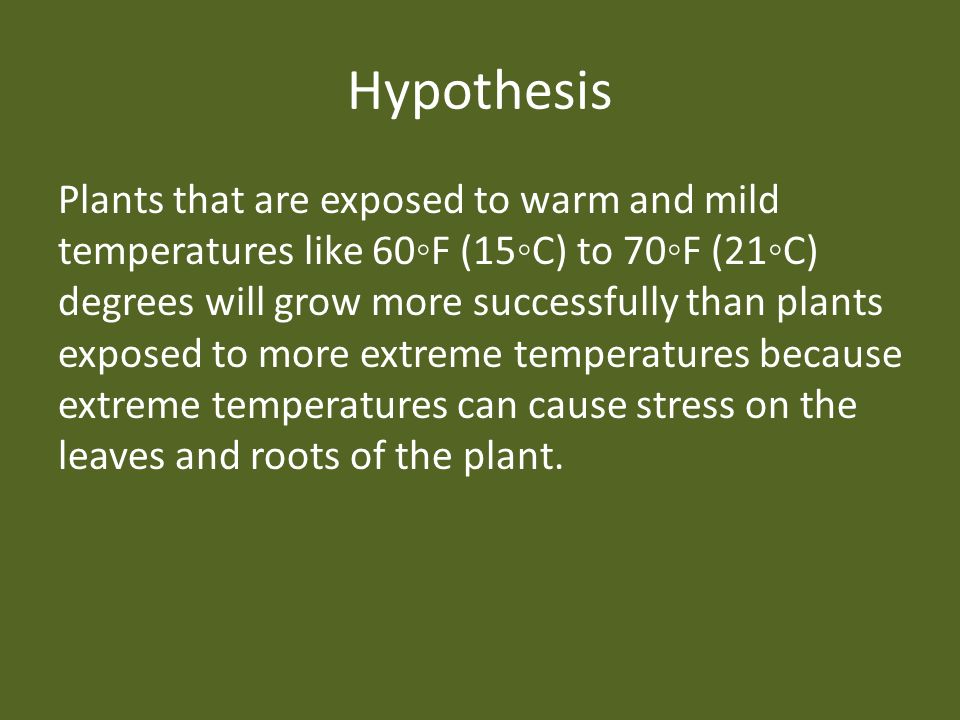 Hypothesis

Plants that are exposed to warm and mild temperatures like 60◦F (15◦C) to 70◦F (21◦C) degrees will grow more successfully than plants exposed to more extreme temperatures because extreme temperatures can cause stress on the leaves and roots of the plant.